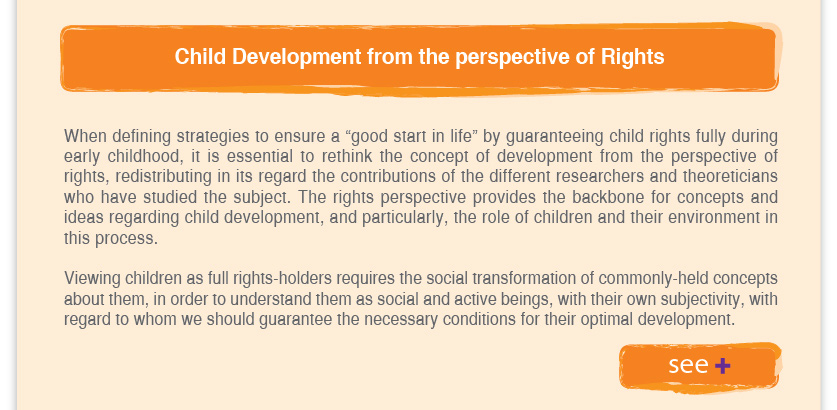 Child Development from the perspective of Rights

When defining strategies to ensure a “good start in life” by guaranteeing child rights fully during early childhood, it is essential to rethink the concept of development from the perspective of rights, redistributing in its regard the contributions of the different researchers and theoreticians who have studied the subject. The rights perspective provides the backbone for concepts and ideas regarding child development, and particularly, the role of children and their environment in this process.

Viewing children as full rights-holders requires the social transformation of commonly-held concepts about them, in order to understand them as social and active beings, with their own subjectivity, with regard to whom we should guarantee the necessary conditions for their optimal development.

see +